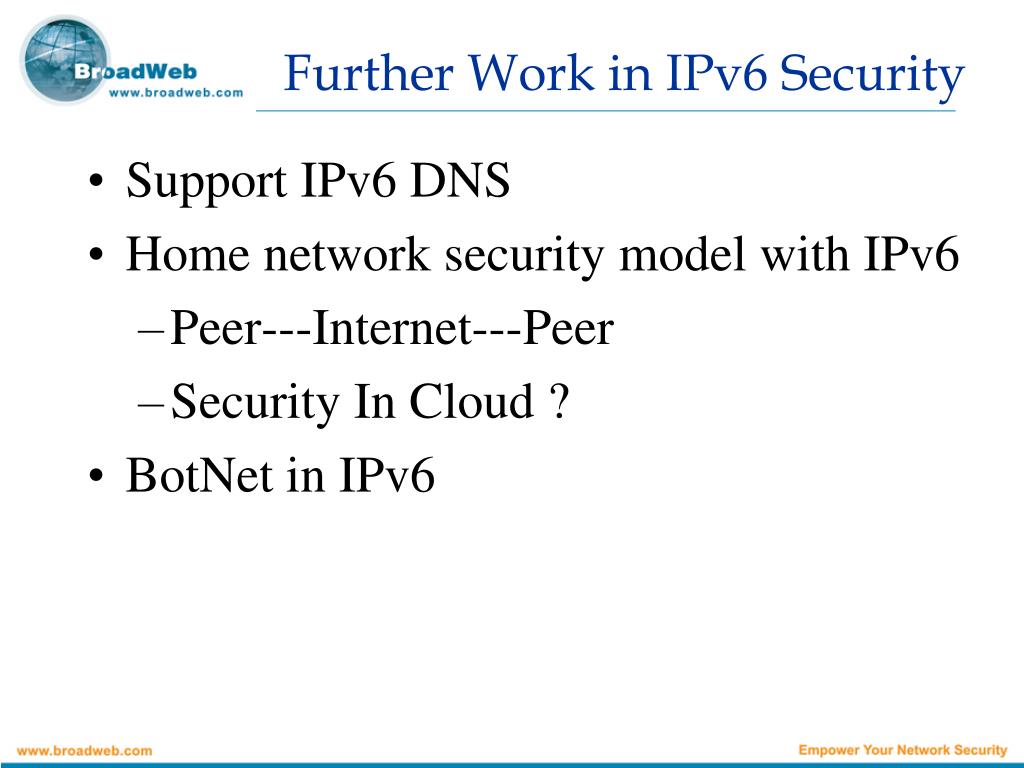 BroadWeb
www.broadweb.com

Further Work in IPv6 Security

• Support IPv6 DNS
• Home network security model with IPv6
– Peer---Internet---Peer
– Security In Cloud ?
• BotNet in IPv6

www.broadweb.com

Empower Your Network Security